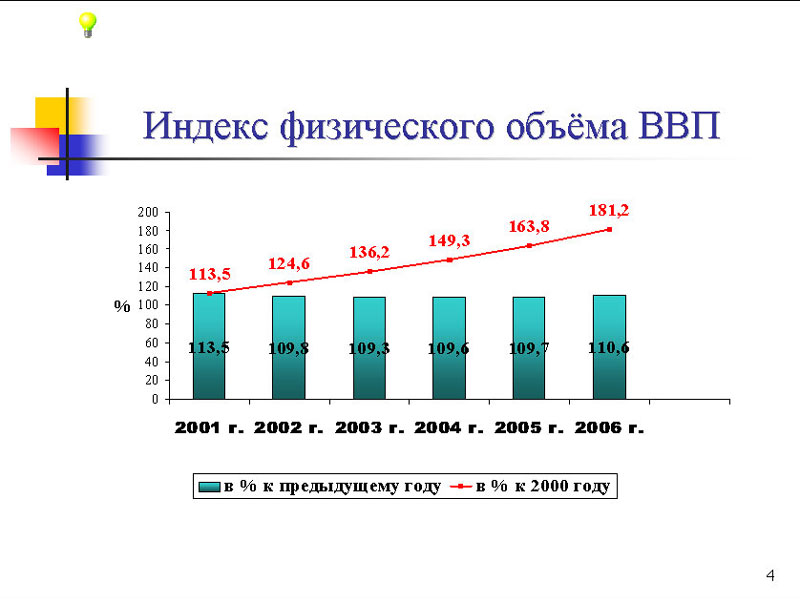 Индекс физического объёма ВВП

200
180
160
140
120
100
80
60
40
20
0

%

113,5
124,6
136,2
149,3
163,8
181,2

113,5
109,8
109,3
109,6
109,7
110,6

2001 г. 2002 г. 2003 г. 2004 г. 2005 г. 2006 г.

в % к предыдущему году
в % к 2000 году

4